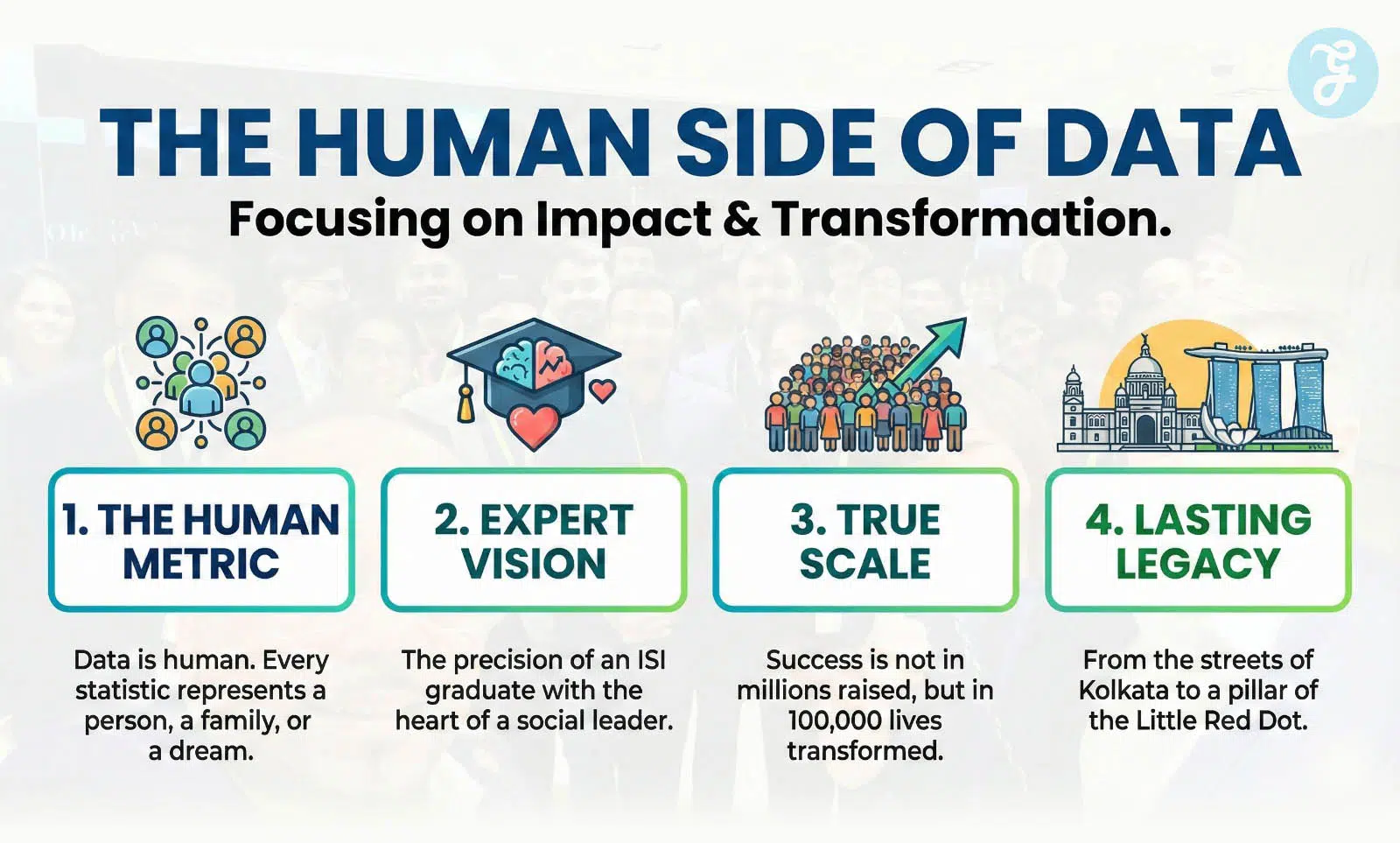 THE HUMAN SIDE OF DATA
Focusing on Impact & Transformation.

1. THE HUMAN METRIC

Data is human. Every statistic represents a person, a family, or a dream.

2. EXPERT VISION

The precision of an ISI graduate with the heart of a social leader.

3. TRUE SCALE

Success is not in millions raised, but in 100,000 lives transformed.

4. LASTING LEGACY

From the streets of Kolkata to a pillar of the Little Red Dot.